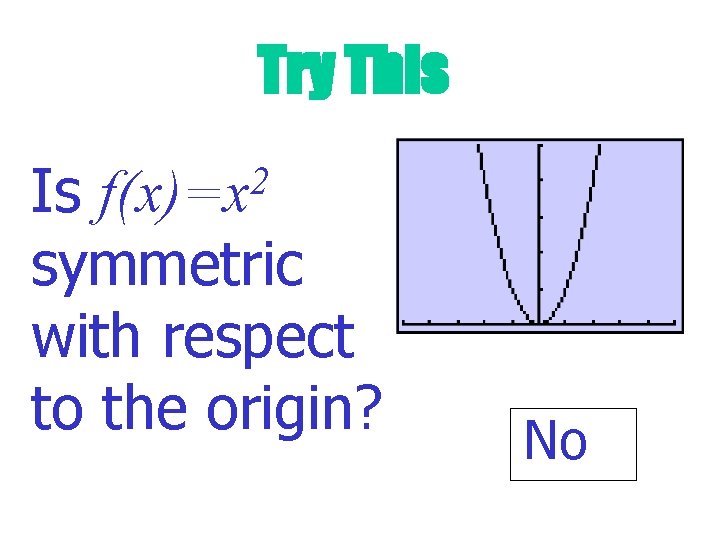 Try This

Is $f(x)=x^2$ symmetric with respect to the origin?

No